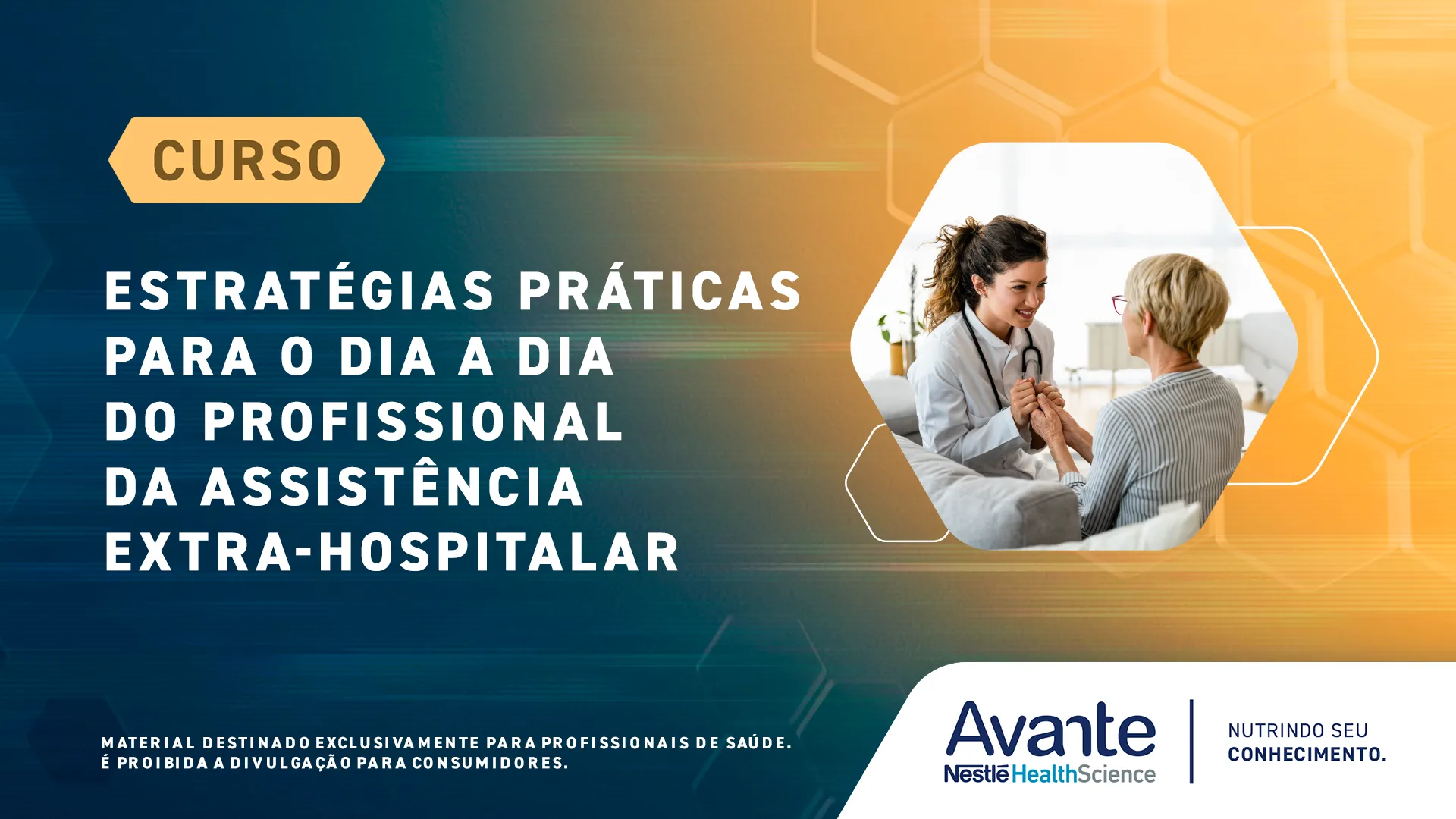 CURSO

ESTRATÉGIAS PRÁTICAS PARA O DIA A DIA DO PROFISSIONAL DA ASSISTÊNCIA EXTRA-HOSPITALAR

MATERIAL DESTINADO EXCLUSIVAMENTE PARA PROFISSIONAIS DE SAÚDE. É PROIBIDA A DIVULGAÇÃO PARA CONSUMIDORES.

Avante
Nestlé HealthScience

NUTRINDO SEU CONHECIMENTO.